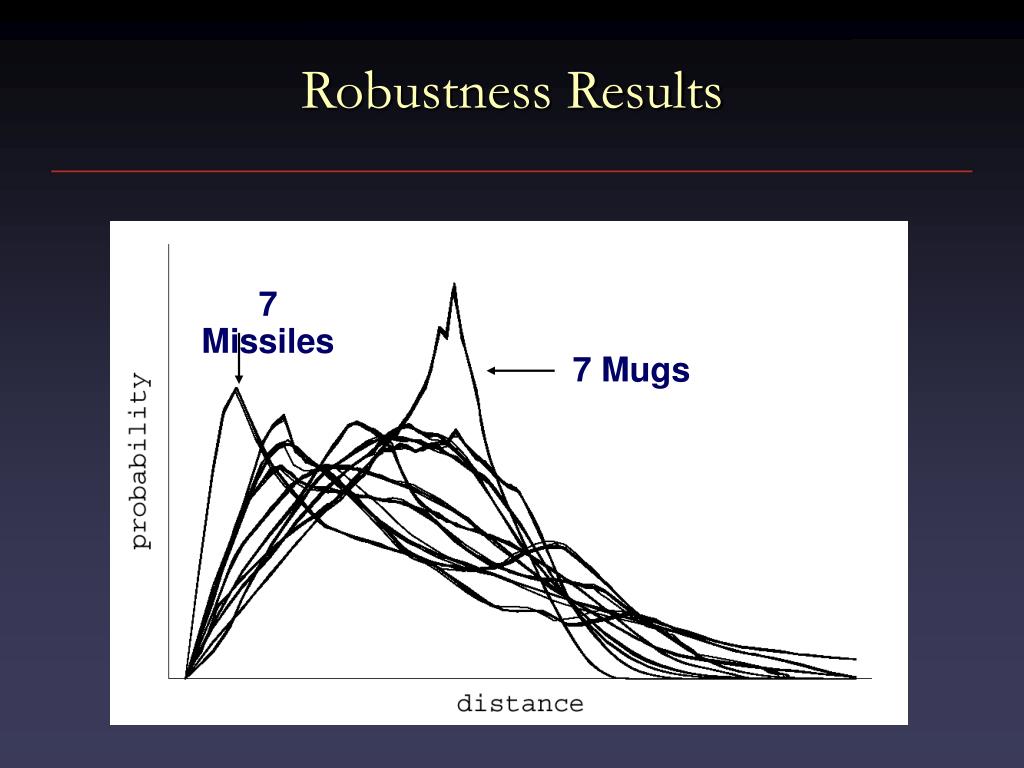 Robustness Results

7 Missiles

7 Mugs

probability

distance